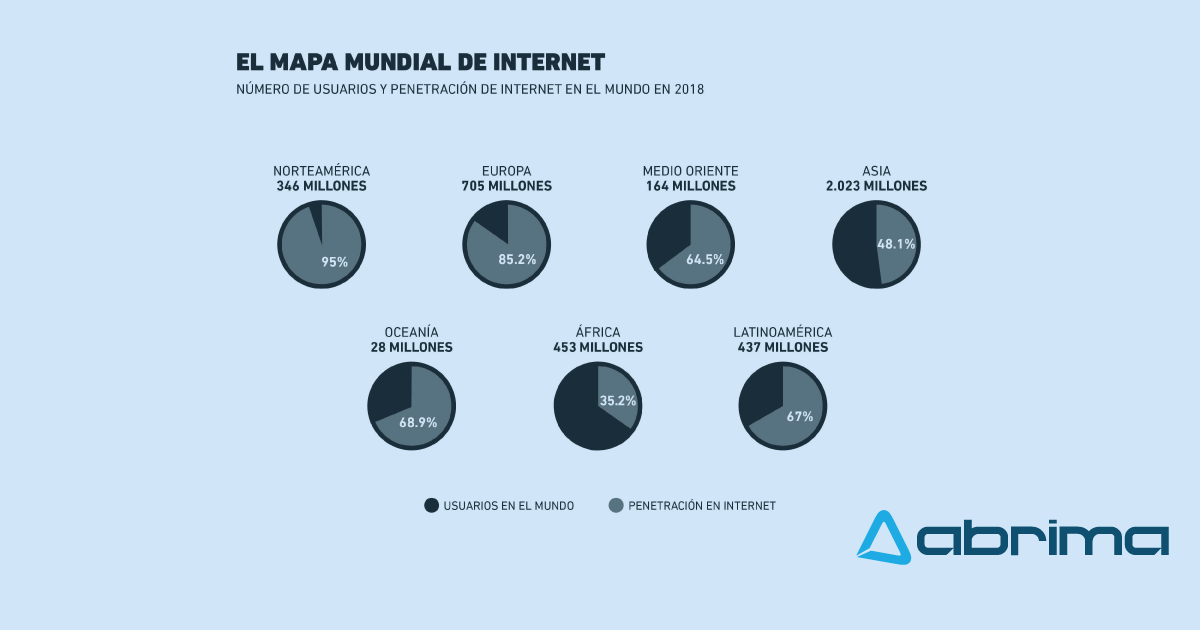 EL MAPA MUNDIAL DE INTERNET
NÚMERO DE USUARIOS Y PENETRACIÓN DE INTERNET EN EL MUNDO EN 2018

NORTEAMÉRICA
346 MILLONES
95%

EUROPA
705 MILLONES
85.2%

MEDIO ORIENTE
164 MILLONES
64.5%

ASIA
2.023 MILLONES
48.1%

OCEANÍA
28 MILLONES
68.9%

ÁFRICA
453 MILLONES
35.2%

LATINOAMÉRICA
437 MILLONES
67%

USUARIOS EN EL MUNDO
PENETRACIÓN EN INTERNET

abrima